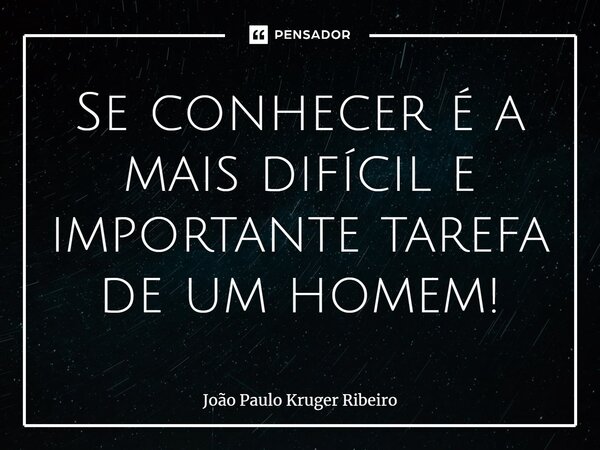 PENSADOR

Se conhecer é a mais difícil e importante tarefa de um homem!

João Paulo Kruger Ribeiro